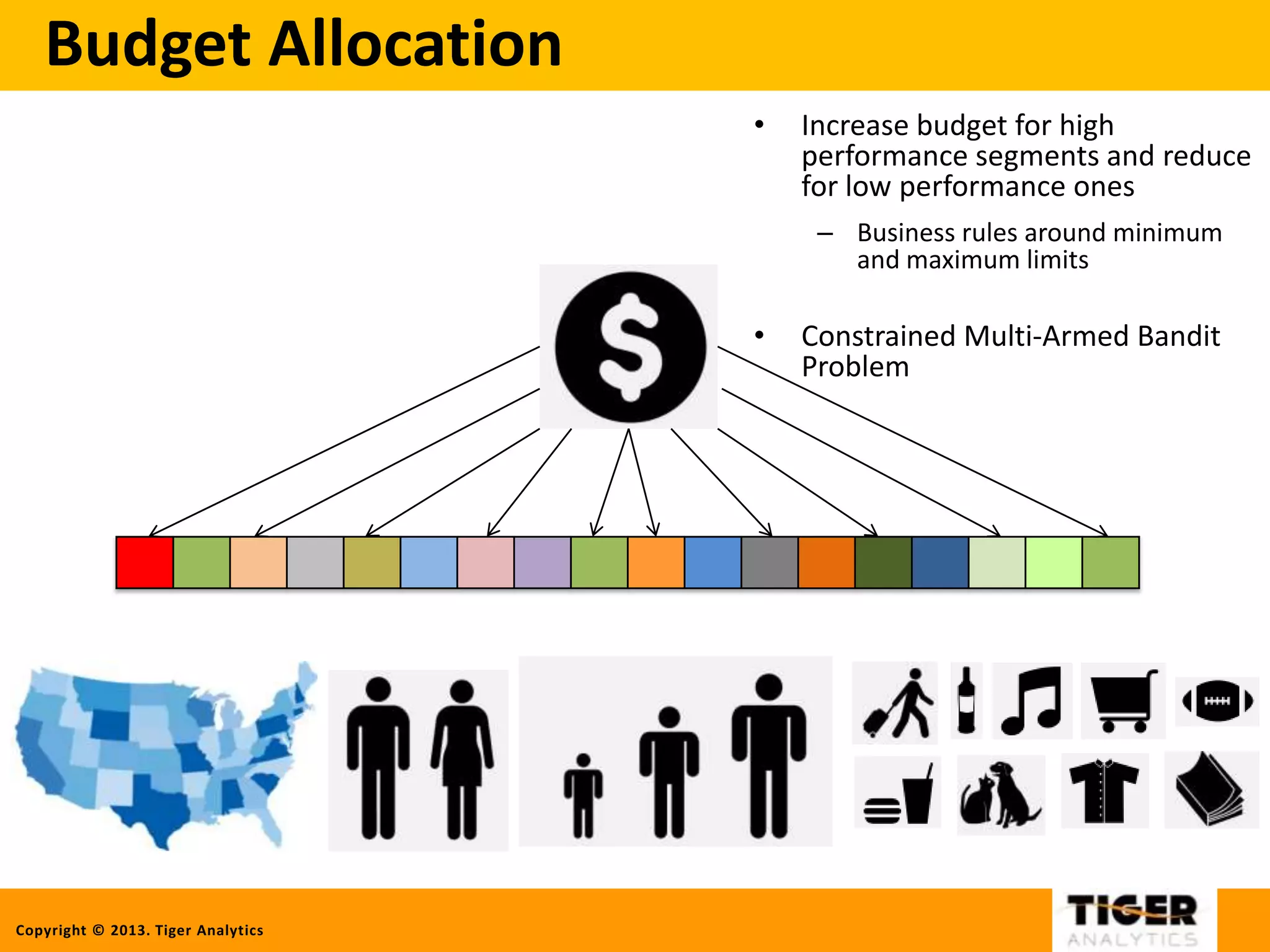 Budget Allocation

• Increase budget for high performance segments and reduce for low performance ones

– Business rules around minimum and maximum limits

• Constrained Multi-Armed Bandit Problem

$

Copyright © 2013. Tiger Analytics

TIGER
ANALYTICS